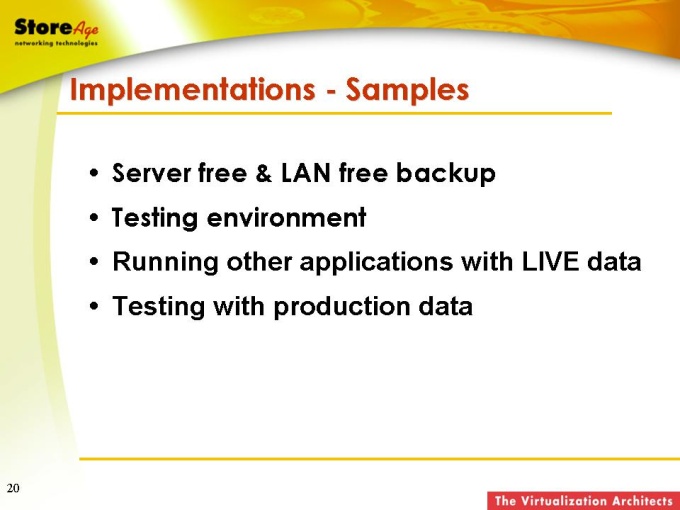 StoreAge
networking technologies

Implementations - Samples

• Server free & LAN free backup
• Testing environment
• Running other applications with LIVE data
• Testing with production data

20

The Virtualization Architects